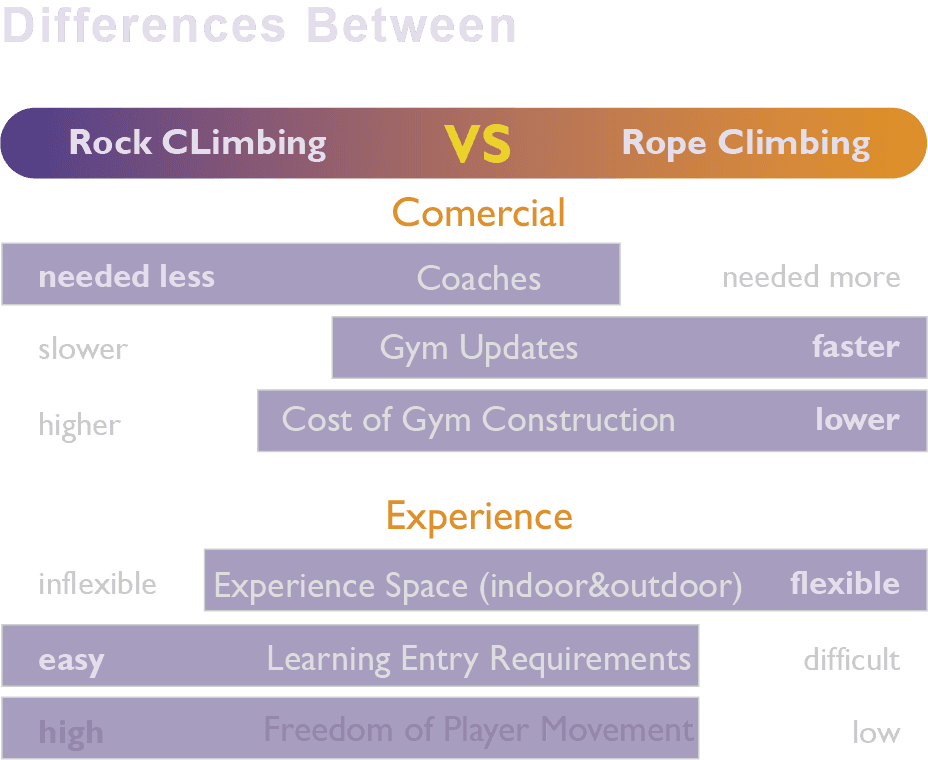 Differences Between

Rock CLimbing VS Rope Climbing

Comercial

needed less Coaches needed more

slower Gym Updates faster

higher Cost of Gym Construction lower

Experience

inflexible Experience Space (indoor&outdoor) flexible

easy Learning Entry Requirements difficult

high Freedom of Player Movement low